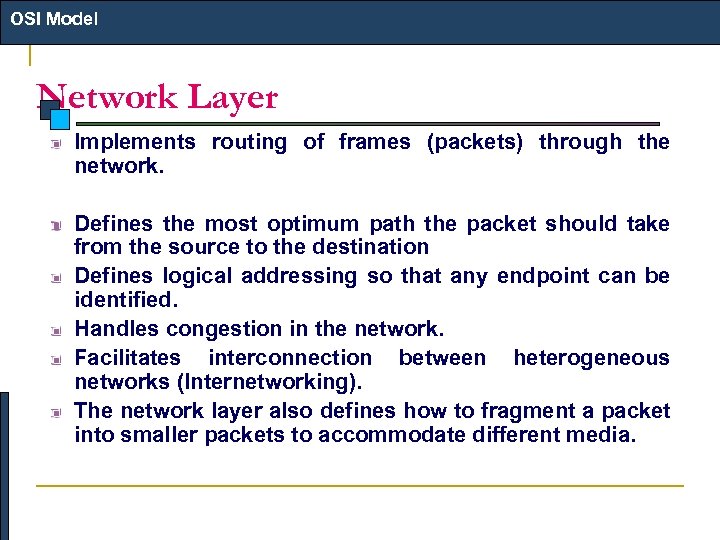 OSI Model

Network Layer

Implements routing of frames (packets) through the network.

Defines the most optimum path the packet should take from the source to the destination

Defines logical addressing so that any endpoint can be identified.

Handles congestion in the network.

Facilitates interconnection between heterogeneous networks (Internetworking).

The network layer also defines how to fragment a packet into smaller packets to accommodate different media.